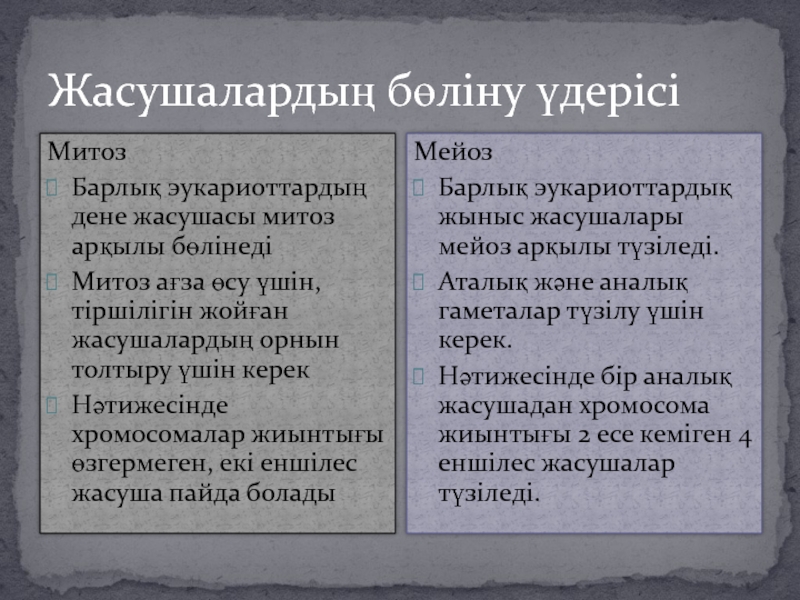 Жасушалардың бөліну үдерісі

Митоз

Барлық эукариоттардың дене жасушасы митоз арқылы бөлінеді

Митоз ағза өсу үшін, тіршілігін жойған жасушалардың орнын толтыру үшін керек

Нәтижесінде хромосомалар жиынтығы өзгермеген, екі еншілес жасуша пайда болады

Мейоз

Барлық эукариоттардық жыныс жасушалары мейоз арқылы түзіледі.

Аталық және аналық гаметалар түзілу үшін керек.

Нәтижесінде бір аналық жасушадан хромосома жиынтығы 2 есе кеміген 4 еншілес жасушалар түзіледі.